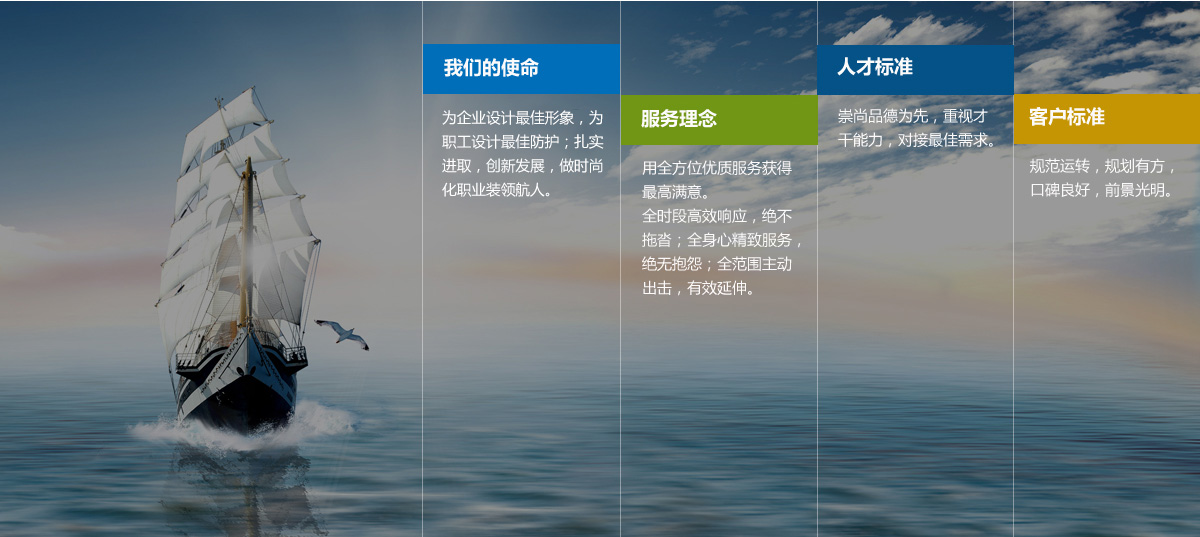 我们的使命

为企业设计最佳形象，为职工设计最佳防护；扎实进取，创新发展，做时尚化职业装领航人。

服务理念

用全方位优质服务获得最高满意。
全时段高效响应，绝不拖沓；全身心精致服务，绝无抱怨；全范围主动出击，有效延伸。

人才标准

崇尚品德为先，重视才干能力，对接最佳需求。

客户标准

规范运转，规划有方，口碑良好，前景光明。